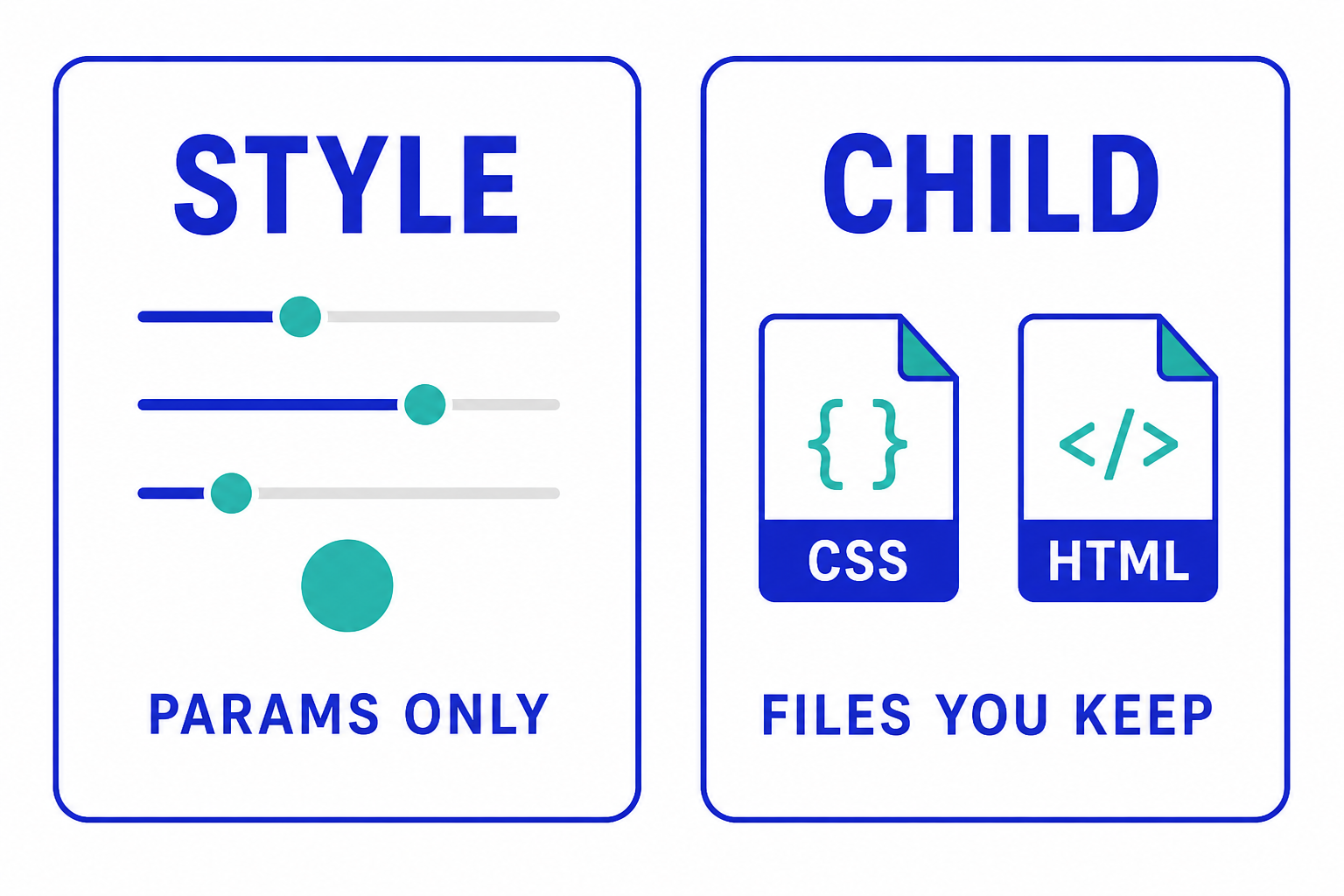 STYLE

PARAMS ONLY

CHILD

{ }

CSS

</>

HTML

FILES YOU KEEP